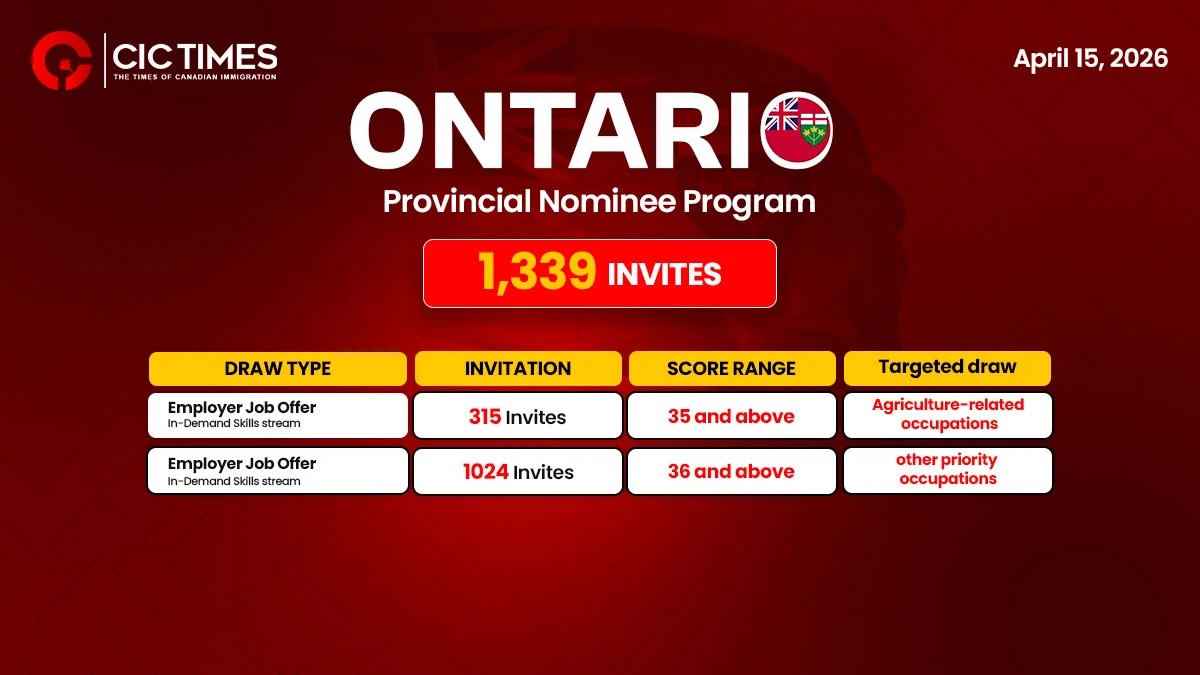 CIC TIMES
THE TIMES OF CANADIAN IMMIGRATION

April 15, 2026

ONTARIO

Provincial Nominee Program

1,339 INVITES

| DRAW TYPE | INVITATION | SCORE RANGE | Targeted draw |
|---|---|---|---|
| Employer Job Offer In-Demand Skills stream | 315 Invites | 35 and above | Agriculture-related occupations |
| Employer Job Offer In-Demand Skills stream | 1024 Invites | 36 and above | other priority occupations |